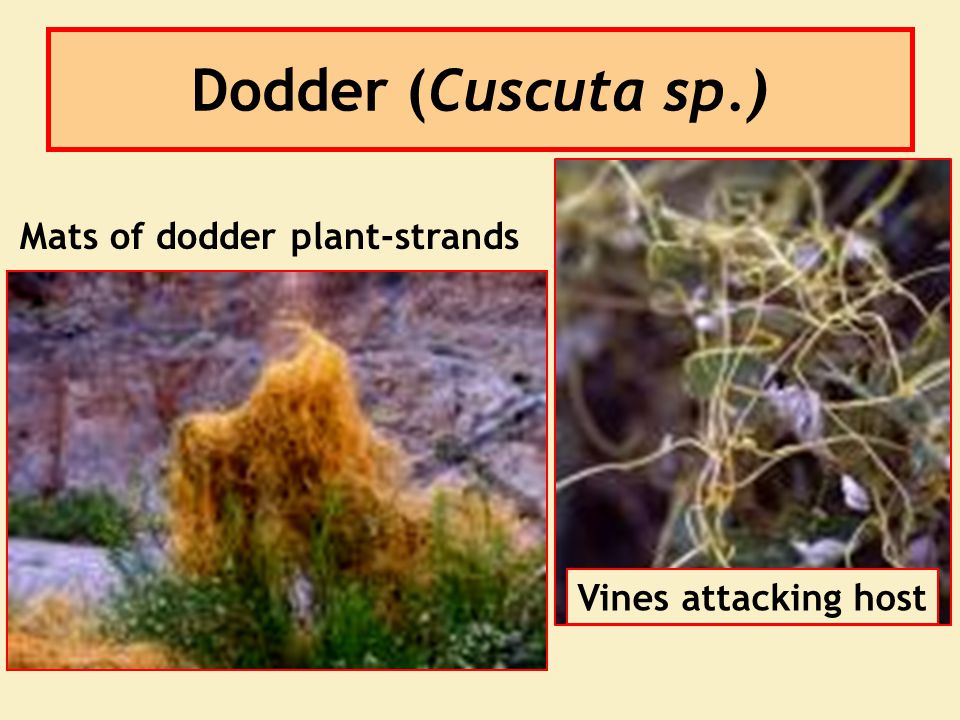 Dodder (Cuscuta sp.)

Mats of dodder plant-strands

Vines attacking host